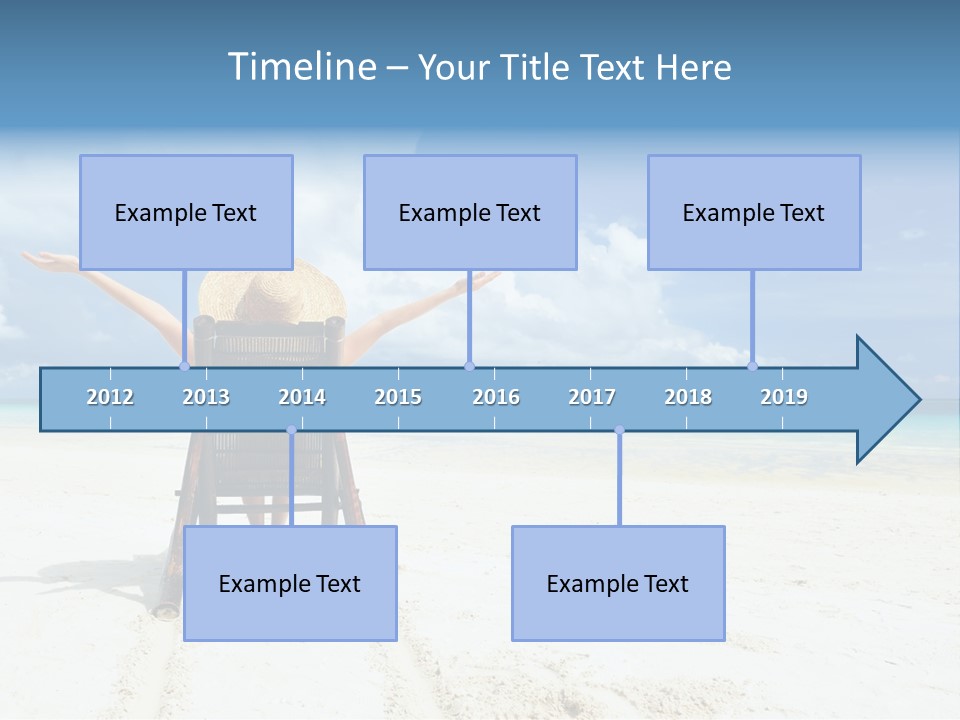 Timeline – Your Title Text Here

Example Text

Example Text

Example Text

2012 2013 2014 2015 2016 2017 2018 2019

Example Text

Example Text